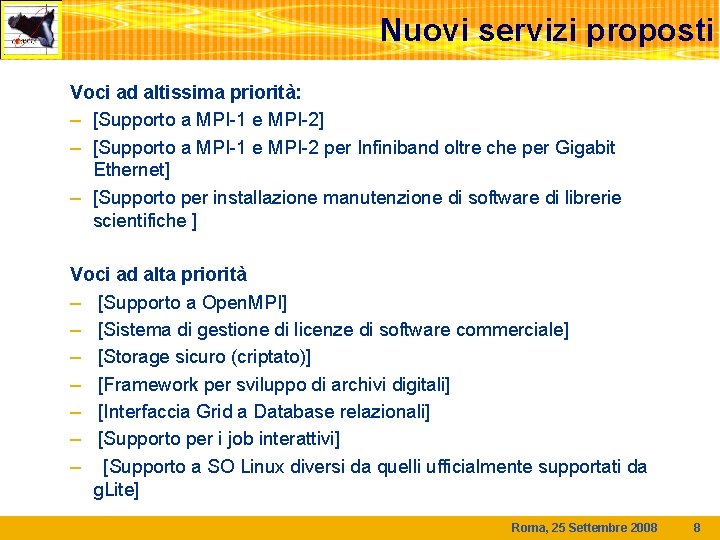 Nuovi servizi proposti

Voci ad altissima priorità:
– [Supporto a MPI-1 e MPI-2]
– [Supporto a MPI-1 e MPI-2 per Infiniband oltre che per Gigabit Ethernet]
– [Supporto per installazione manutenzione di software di librerie scientifiche ]

Voci ad alta priorità
– [Supporto a OpenMPI]
– [Sistema di gestione di licenze di software commerciale]
– [Storage sicuro (criptato)]
– [Framework per sviluppo di archivi digitali]
– [Interfaccia Grid a Database relazionali]
– [Supporto per i job interattivi]
– [Supporto a SO Linux diversi da quelli ufficialmente supportati da gLite]

Roma, 25 Settembre 2008 8